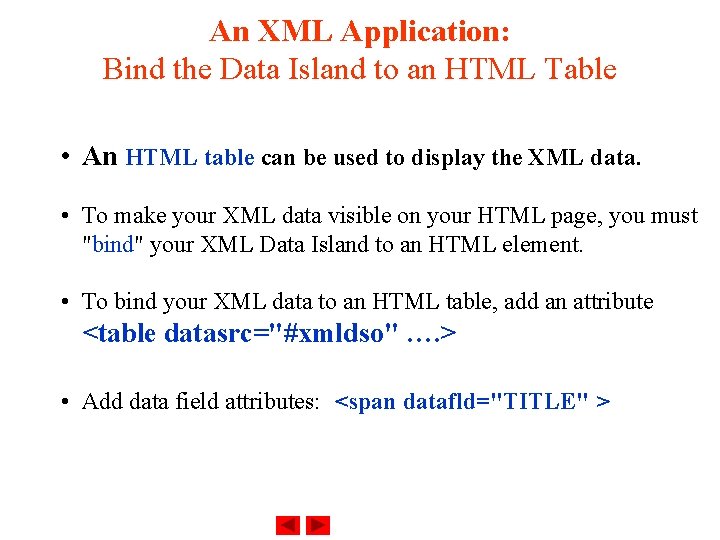 An XML Application:
Bind the Data Island to an HTML Table

• An HTML table can be used to display the XML data.

• To make your XML data visible on your HTML page, you must "bind" your XML Data Island to an HTML element.

• To bind your XML data to an HTML table, add an attribute <table datasrc="#xmldso" ….>

• Add data field attributes: <span datafld="TITLE" >